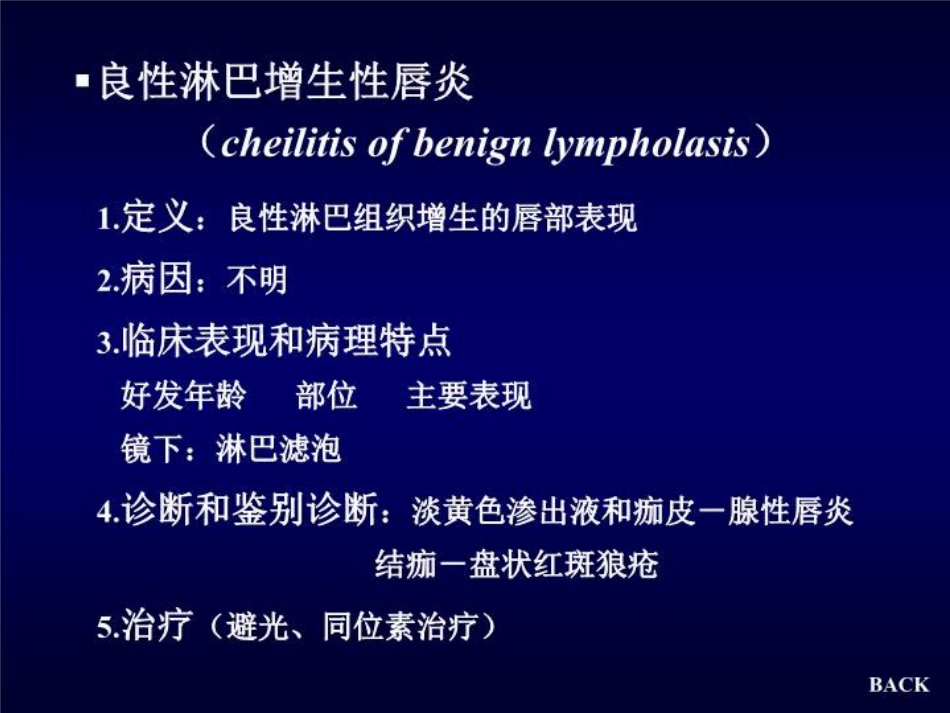 ▪ 良性淋巴增生性唇炎

（cheilitis of benign lympholasis）

1.定义：良性淋巴组织增生的唇部表现

2.病因：不明

3.临床表现和病理特点

好发年龄　部位　主要表现

镜下：淋巴滤泡

4.诊断和鉴别诊断：淡黄色渗出液和痂皮－腺性唇炎

结痂－盘状红斑狼疮

5.治疗（避光、同位素治疗）

BACK